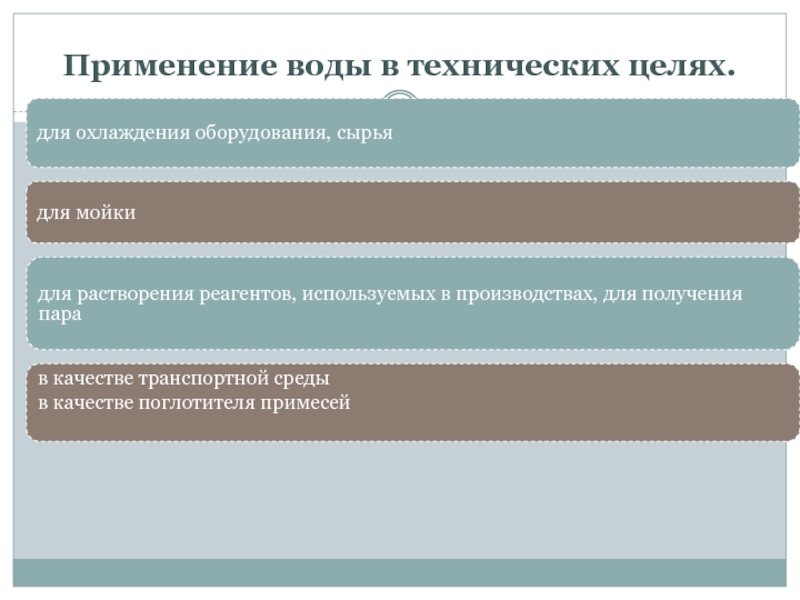 Применение воды в технических целях.

для охлаждения оборудования, сырья

для мойки

для растворения реагентов, используемых в производствах, для получения пара

в качестве транспортной среды
в качестве поглотителя примесей